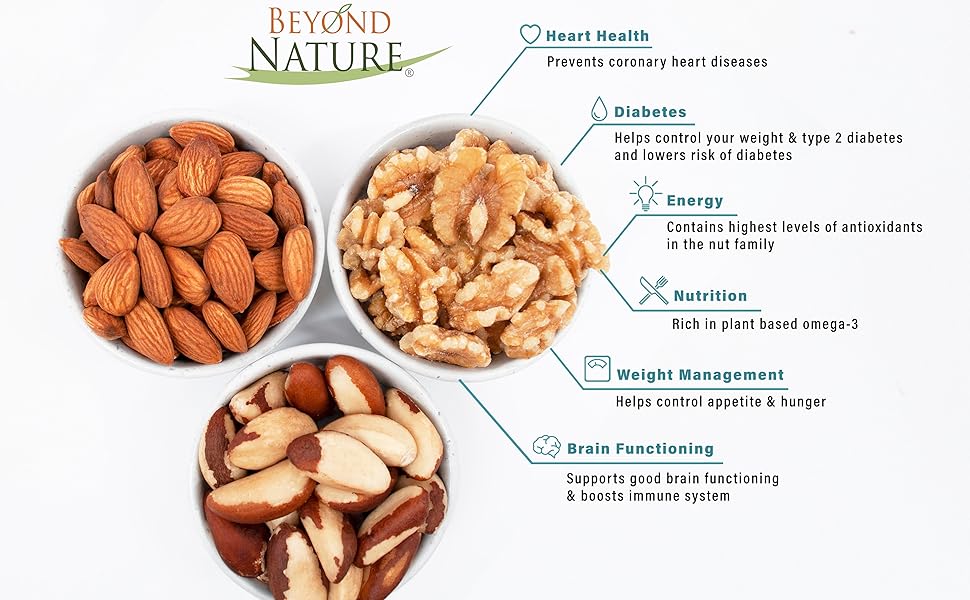 BEYOND NATURE®

Heart Health
Prevents coronary heart diseases

Diabetes
Helps control your weight & type 2 diabetes and lowers risk of diabetes

Energy
Contains highest levels of antioxidants in the nut family

Nutrition
Rich in plant based omega-3

Weight Management
Helps control appetite & hunger

Brain Functioning
Supports good brain functioning & boosts immune system